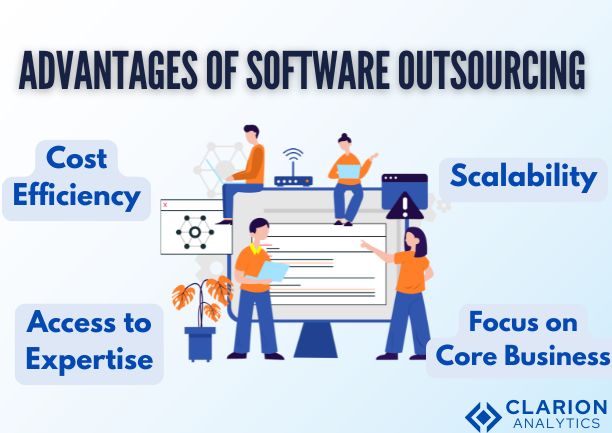 ADVANTAGES OF SOFTWARE OUTSOURCING

Cost Efficiency

Scalability

Access to Expertise

Focus on Core Business

CLARION ANALYTICS